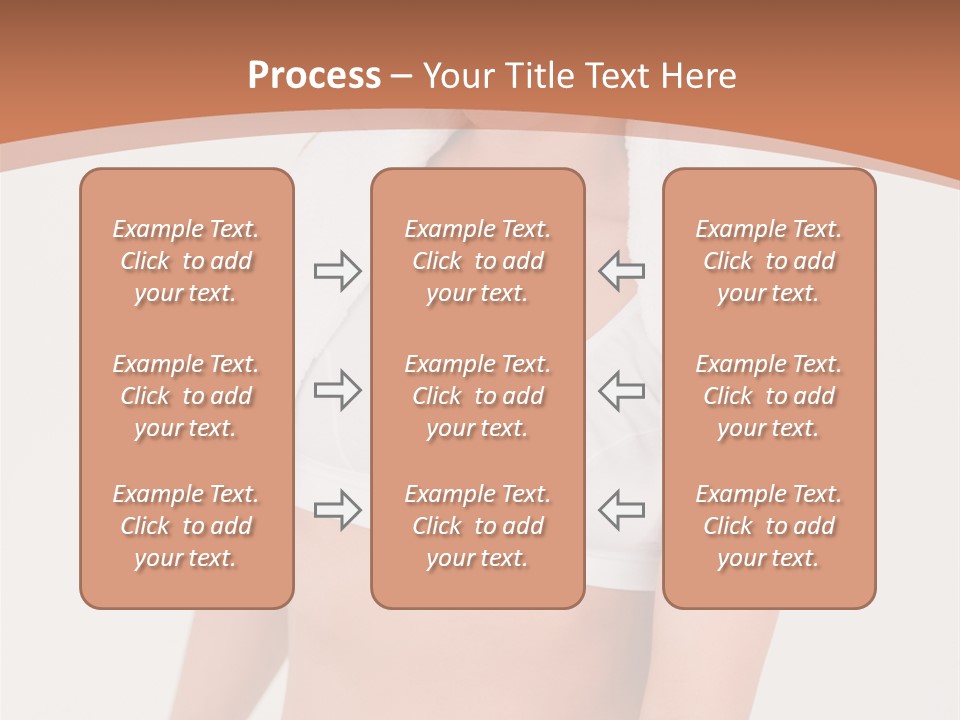 Process – Your Title Text Here

Example Text. Click to add your text.

Example Text. Click to add your text.

Example Text. Click to add your text.

Example Text. Click to add your text.

Example Text. Click to add your text.

Example Text. Click to add your text.

Example Text. Click to add your text.

Example Text. Click to add your text.

Example Text. Click to add your text.